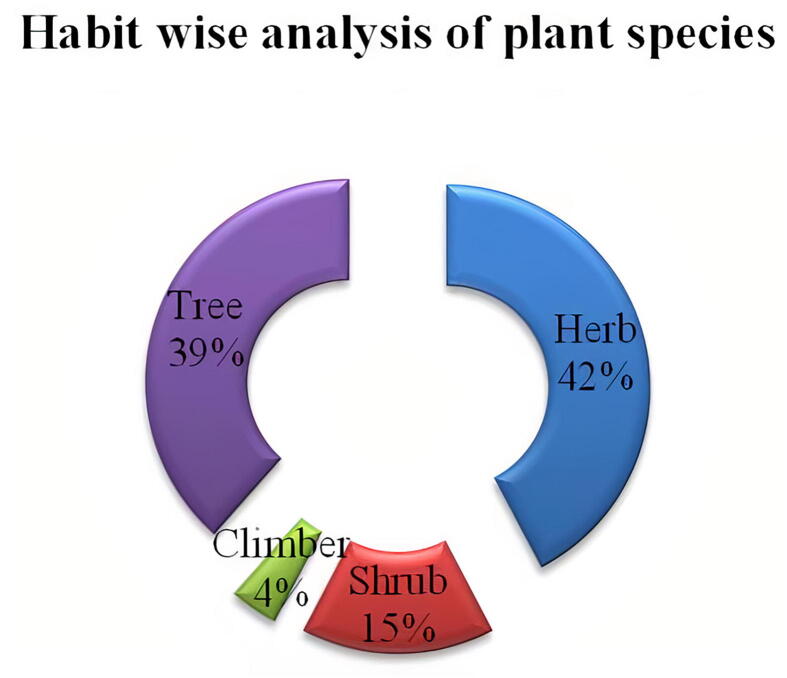 Habit wise analysis of plant species

Tree
39%

Herb
42%

Climber
4%

Shrub
15%